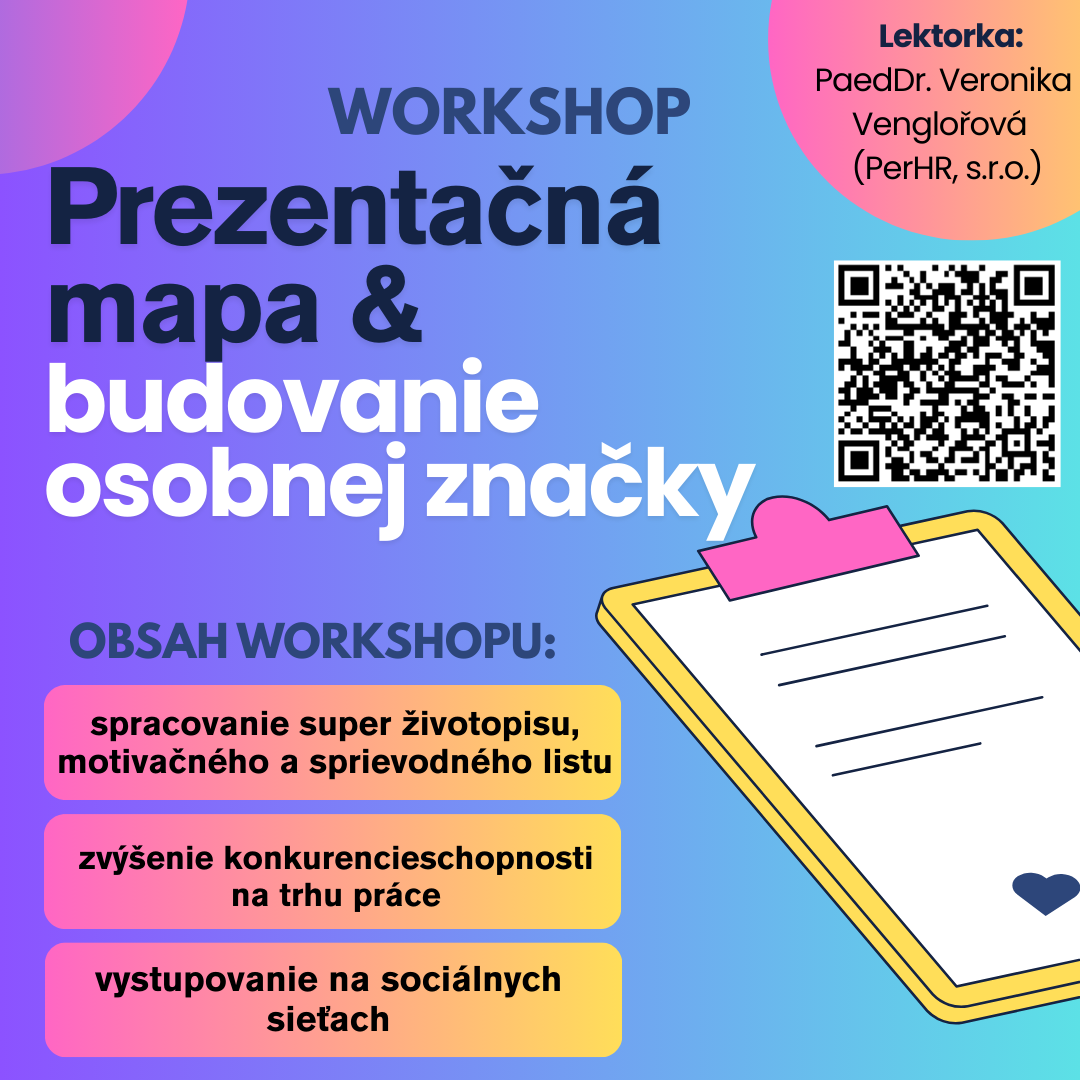 Lektorka:
PaedDr. Veronika Venglořová (PerHR, s.r.o.)

WORKSHOP

Prezentačná mapa & budovanie osobnej značky

OBSAH WORKSHOPU:

spracovanie super životopisu, motivačného a sprievodného listu

zvýšenie konkurencieschopnosti na trhu práce

vystupovanie na sociálnych sieťach